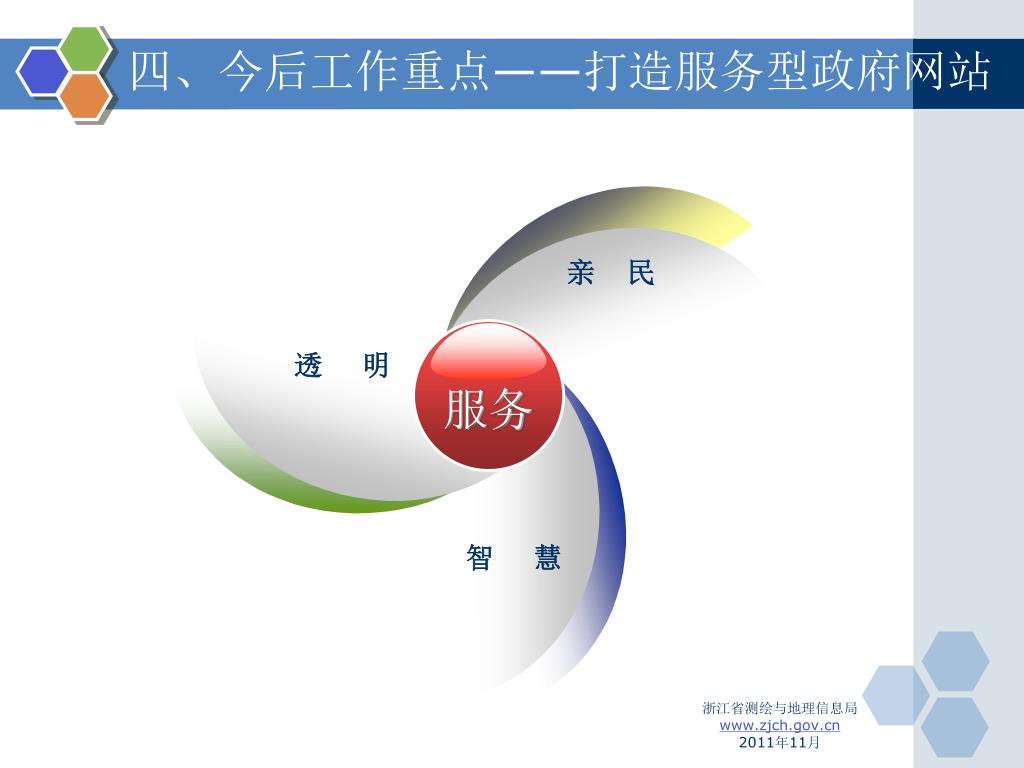 四、今后工作重点——打造服务型政府网站

亲　民

透　明

服务

智　慧

浙江省测绘与地理信息局
www.zjch.gov.cn
2011年11月